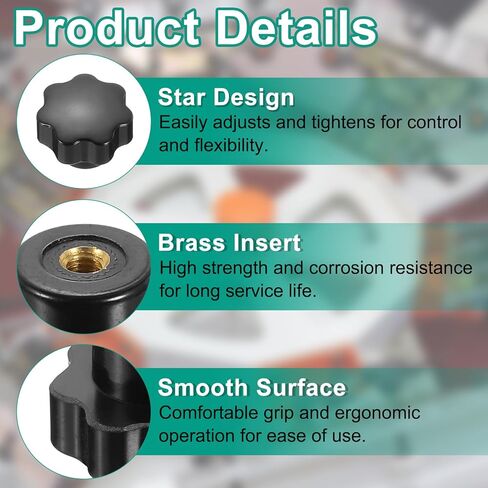 Product Details

Star Design
Easily adjusts and tightens for control and flexibility.

Brass Insert
High strength and corrosion resistance for long service life.

Smooth Surface
Comfortable grip and ergonomic operation for ease of use.